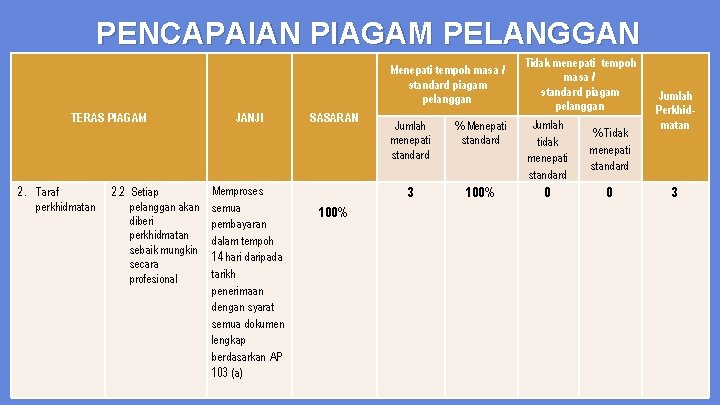 PENCAPAIAN PIAGAM PELANGGAN

| TERAS PIAGAM | | JANJI | SASARAN | Menepati tempoh masa / standard piagam pelanggan | | Tidak menepati tempoh masa / standard piagam pelanggan | | Jumlah Perkhidmatan |
|---|---|---|---|---|---|---|---|---|
| | | | | Jumlah menepati standard | % Menepati standard | Jumlah tidak menepati standard | %Tidak menepati standard | |
| 2. Taraf perkhidmatan | 2.2 Setiap pelanggan akan diberi perkhidmatan sebaik mungkin secara profesional | Memproses semua pembayaran dalam tempoh 14 hari daripada tarikh penerimaan dengan syarat semua dokumen lengkap berdasarkan AP 103 (a) | 100% | 3 | 100% | 0 | 0 | 3 |